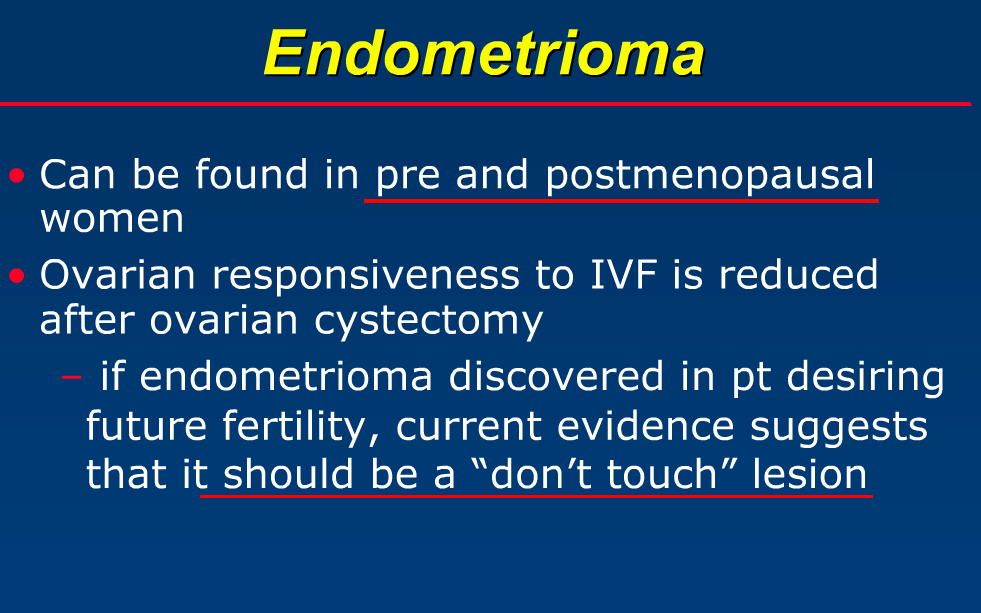 Endometrioma

• Can be found in pre and postmenopausal women

• Ovarian responsiveness to IVF is reduced after ovarian cystectomy

– if endometrioma discovered in pt desiring future fertility, current evidence suggests that it should be a “don’t touch” lesion